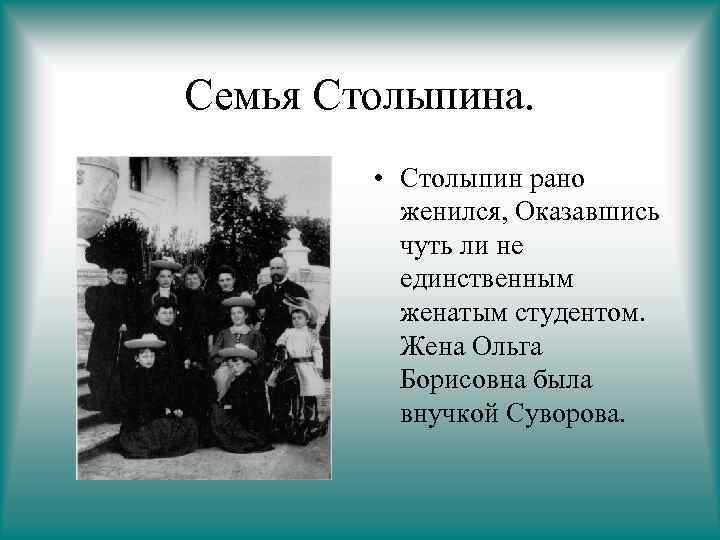 Семья Столыпина.

• Столыпин рано женился, Оказавшись чуть ли не единственным женатым студентом. Жена Ольга Борисовна была внучкой Суворова.